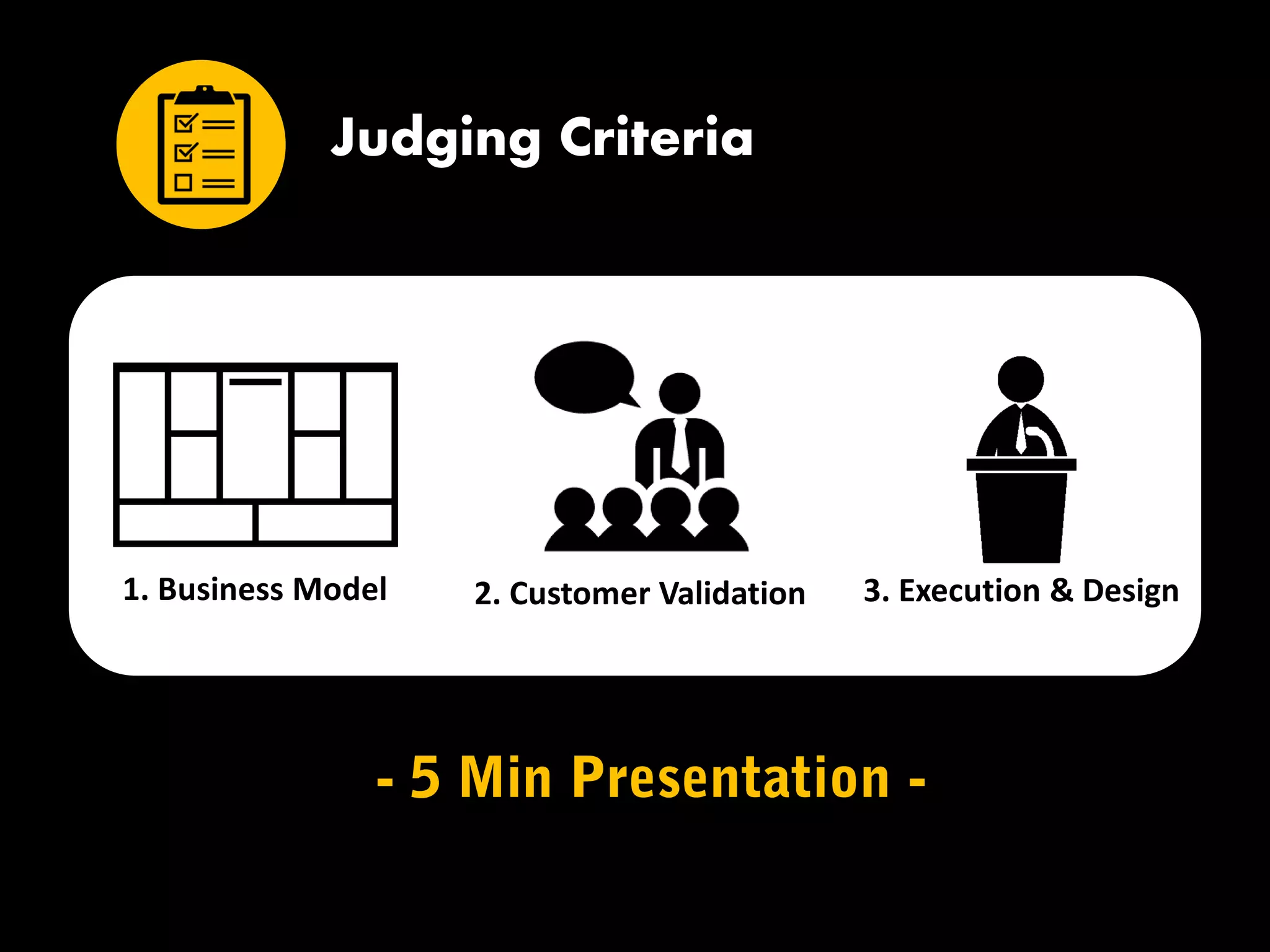 Judging Criteria

1. Business Model

2. Customer Validation

3. Execution & Design

- 5 Min Presentation -